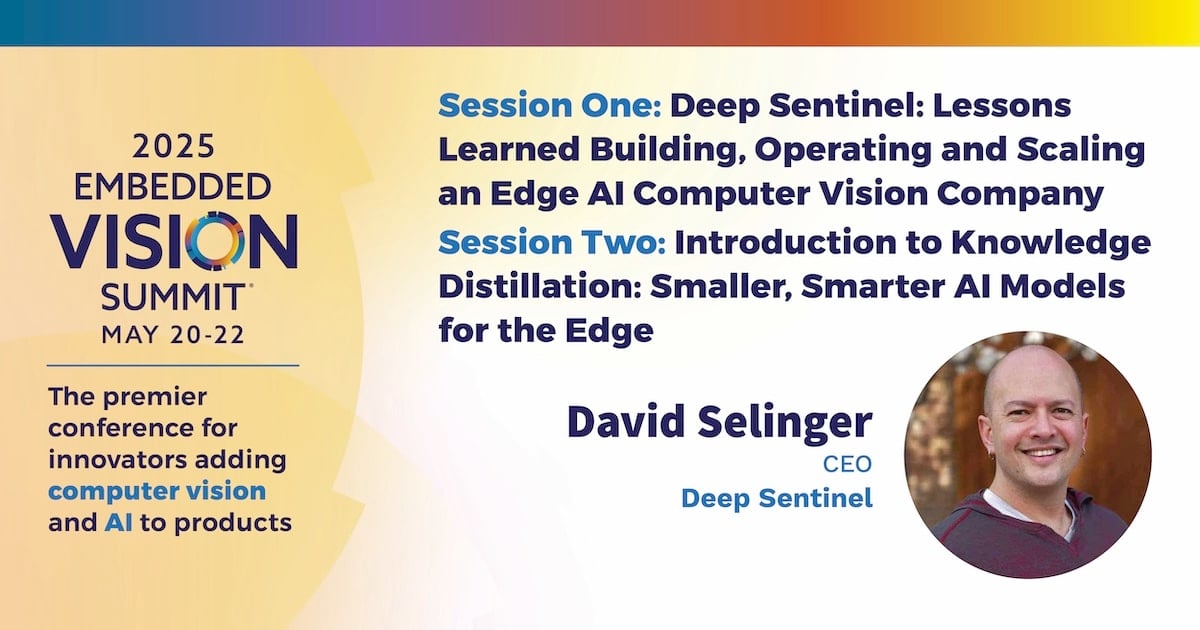 2025
EMBEDDED
VISION
SUMMIT®
MAY 20-22

The premier conference for innovators adding computer vision and AI to products

Session One: Deep Sentinel: Lessons Learned Building, Operating and Scaling an Edge AI Computer Vision Company
Session Two: Introduction to Knowledge Distillation: Smaller, Smarter AI Models for the Edge

David Selinger
CEO
Deep Sentinel